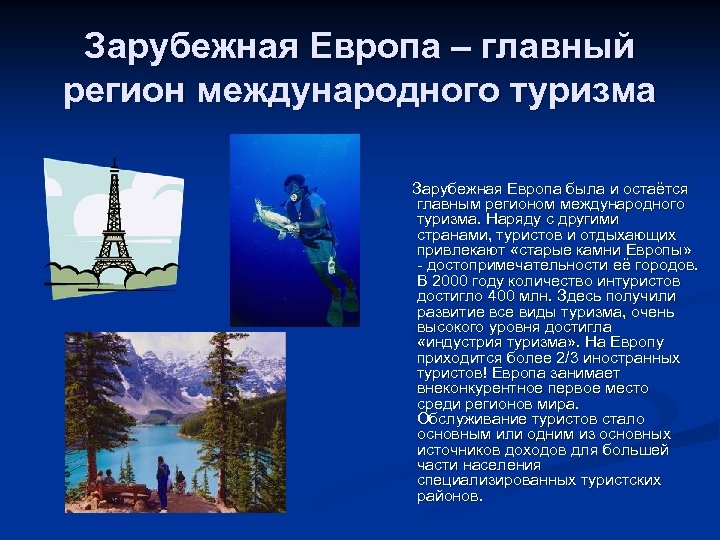 Зарубежная Европа – главный регион международного туризма

Зарубежная Европа была и остаётся главным регионом международного туризма. Наряду с другими странами, туристов и отдыхающих привлекают «старые камни Европы» - достопримечательности её городов. В 2000 году количество интуристов достигло 400 млн. Здесь получили развитие все виды туризма, очень высокого уровня достигла «индустрия туризма». На Европу приходится более 2/3 иностранных туристов! Европа занимает внеконкурентное первое место среди регионов мира. Обслуживание туристов стало основным или одним из основных источников доходов для большей части населения специализированных туристских районов.